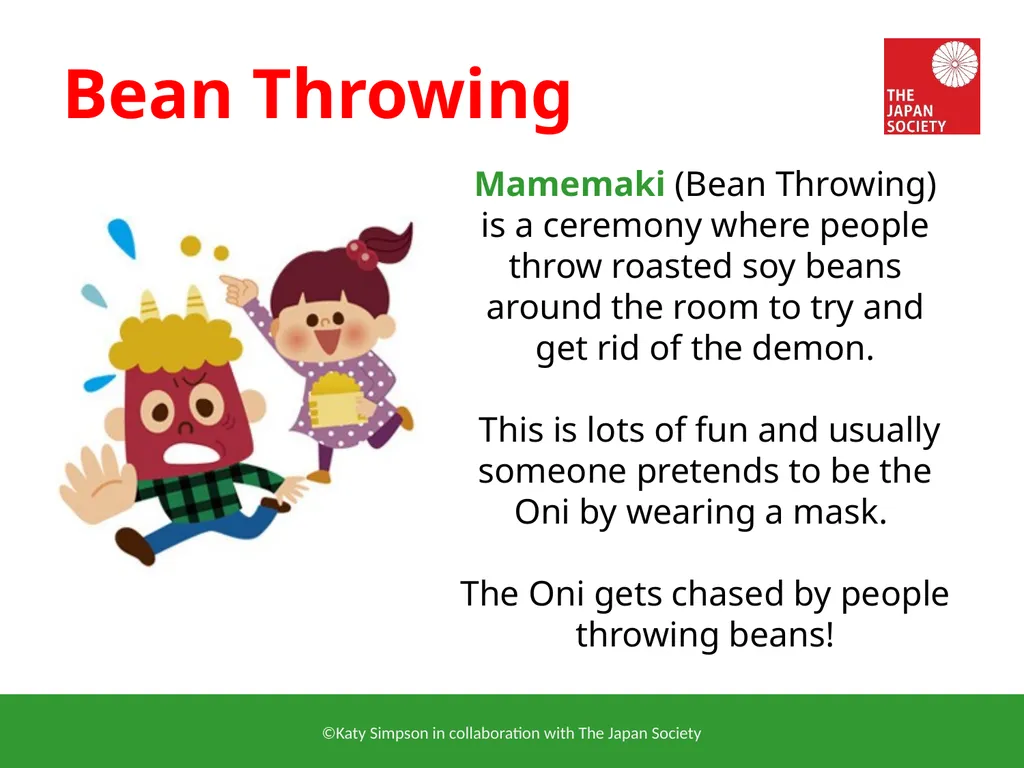 Bean Throwing

THE JAPAN SOCIETY

Mamemaki (Bean Throwing) is a ceremony where people throw roasted soy beans around the room to try and get rid of the demon.

This is lots of fun and usually someone pretends to be the Oni by wearing a mask.

The Oni gets chased by people throwing beans!

©Katy Simpson in collaboration with The Japan Society